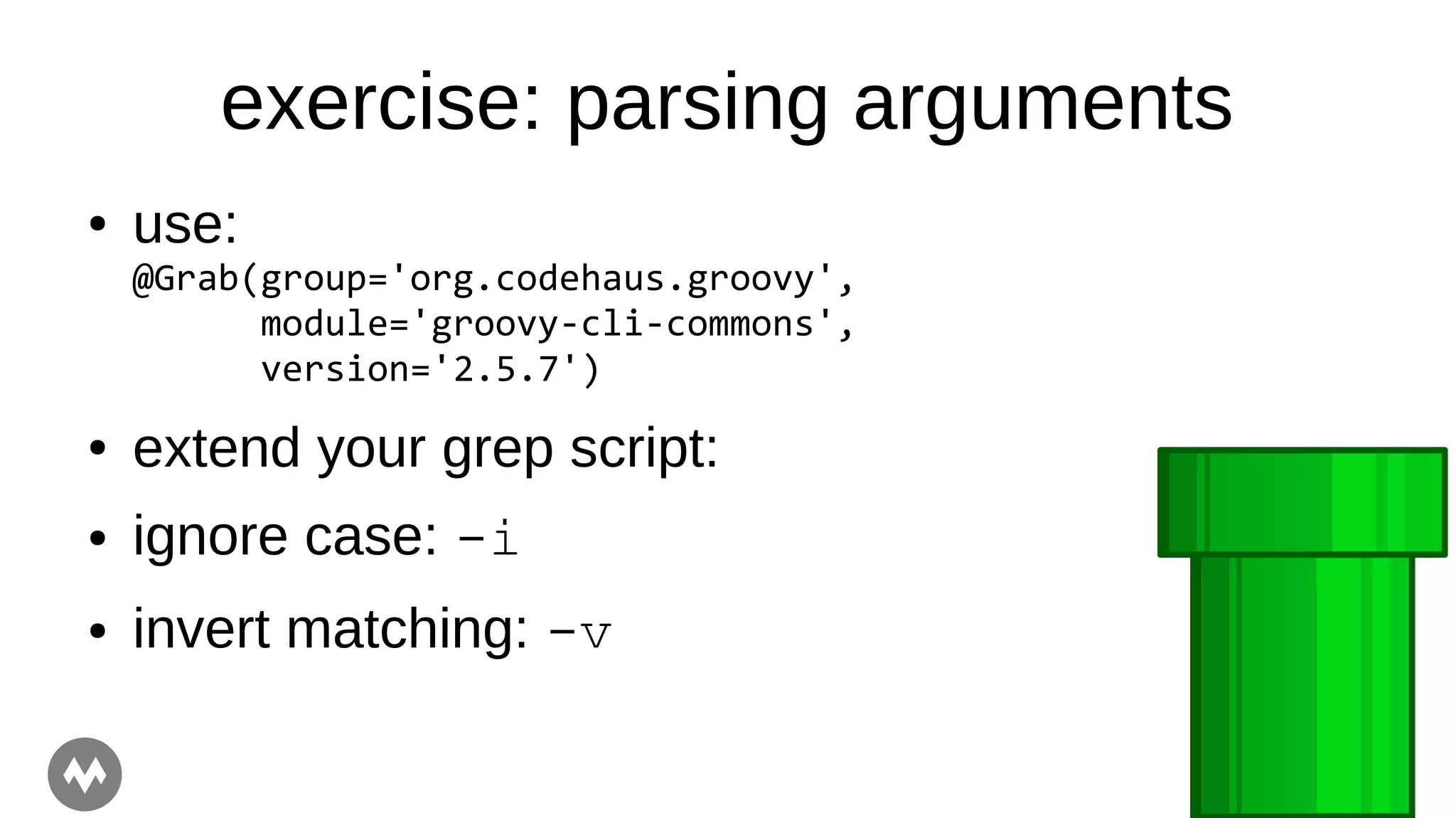 exercise: parsing arguments

• use:
@Grab(group='org.codehaus.groovy',
      module='groovy-cli-commons',
      version='2.5.7')

• extend your grep script:

• ignore case: -i

• invert matching: -v